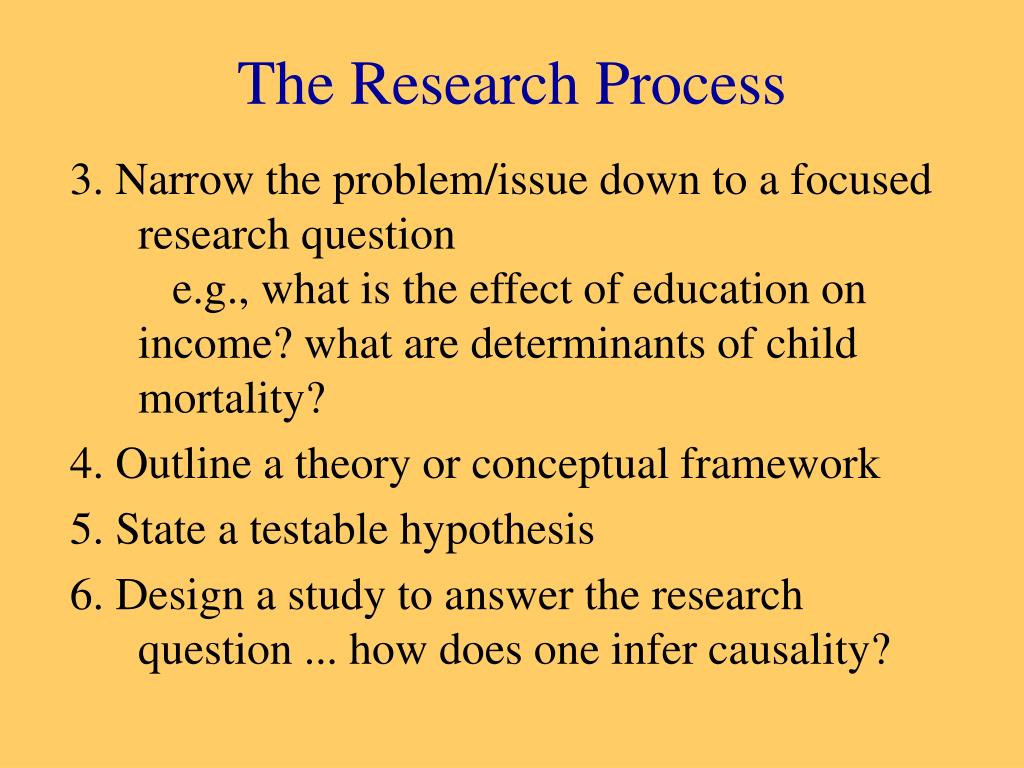 The Research Process

3. Narrow the problem/issue down to a focused research question
e.g., what is the effect of education on income? what are determinants of child mortality?

4. Outline a theory or conceptual framework

5. State a testable hypothesis

6. Design a study to answer the research question ... how does one infer causality?